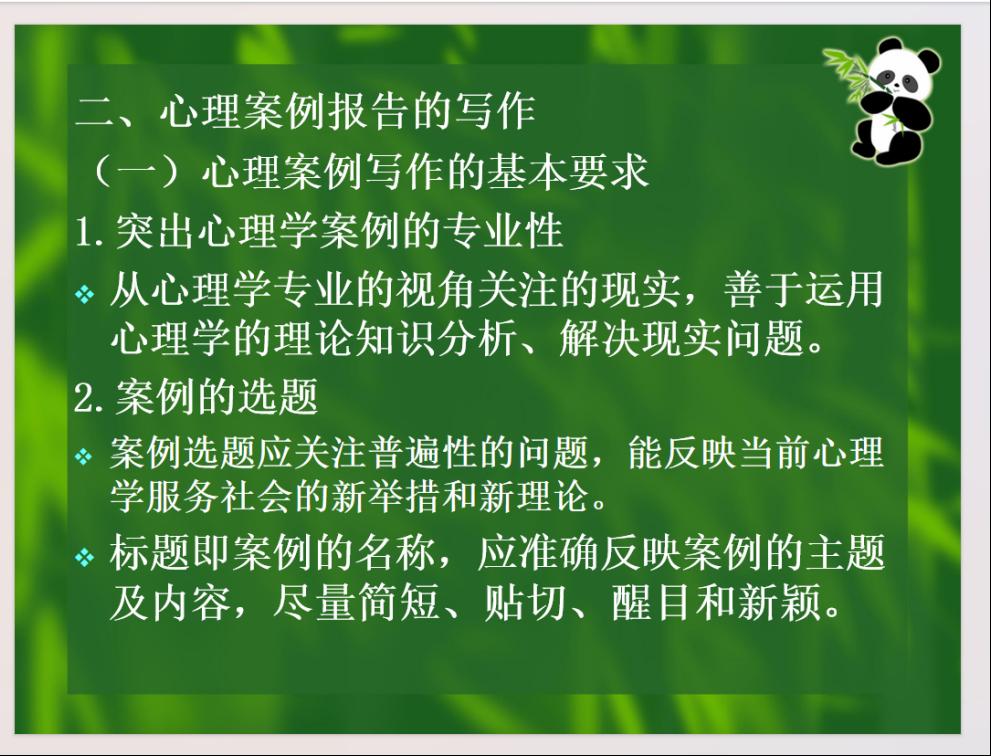 二、心理案例报告的写作

（一）心理案例写作的基本要求

1. 突出心理学案例的专业性

❖ 从心理学专业的视角关注的现实，善于运用心理学的理论知识分析、解决现实问题。

2. 案例的选题

❖ 案例选题应关注普遍性的问题，能反映当前心理学服务社会的新举措和新理论。

❖ 标题即案例的名称，应准确反映案例的主题及内容，尽量简短、贴切、醒目和新颖。